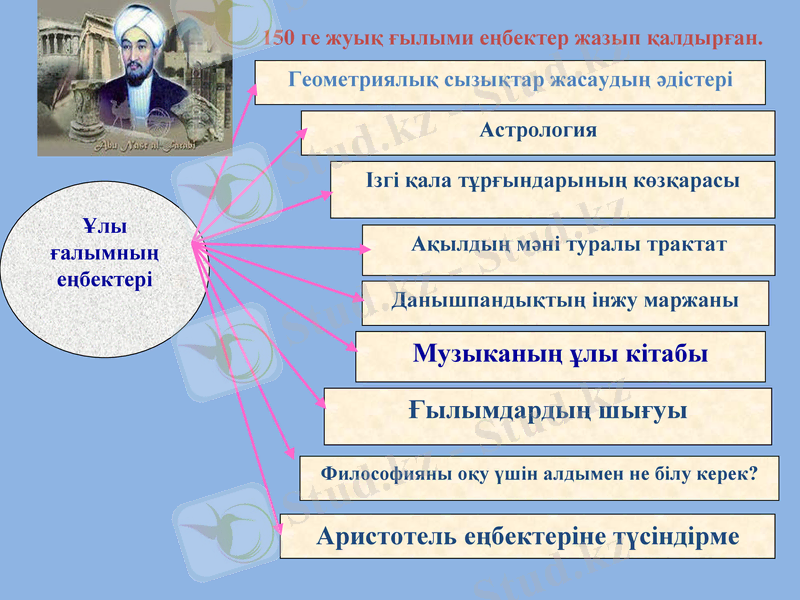 Abu Nasr al-Farabi

150 ге жуық ғылыми еңбектер жазып қалдырған.

Ұлы ғалымның еңбектері

Геометриялық сызықтар жасаудың әдістері

Астрология

Ізгі қала тұрғындарының көзқарасы

Ақылдың мәні туралы трактат

Данышпандықтың інжу маржаны

Музыканың ұлы кітабы

Ғылымдардың шығуы

Философияны оқу үшін алдымен не білу керек?

Аристотель еңбектеріне түсіндірме

Stud.kz